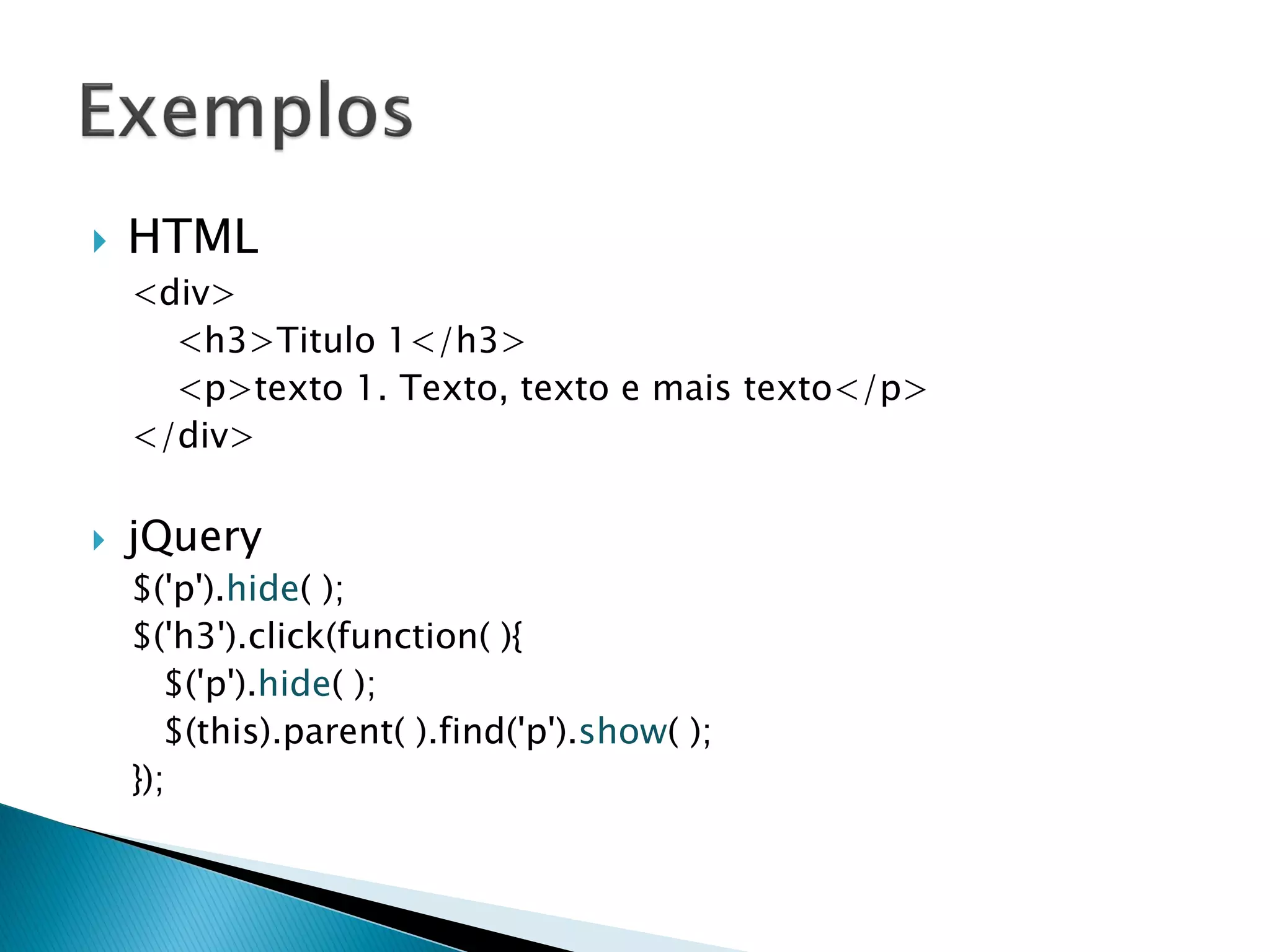 Exemplos

HTML

<div>
<h3>Titulo 1</h3>
<p>texto 1. Texto, texto e mais texto</p>
</div>

jQuery

$('p').hide( );
$('h3').click(function( ){
$('p').hide( );
$(this).parent( ).find('p').show( );
});